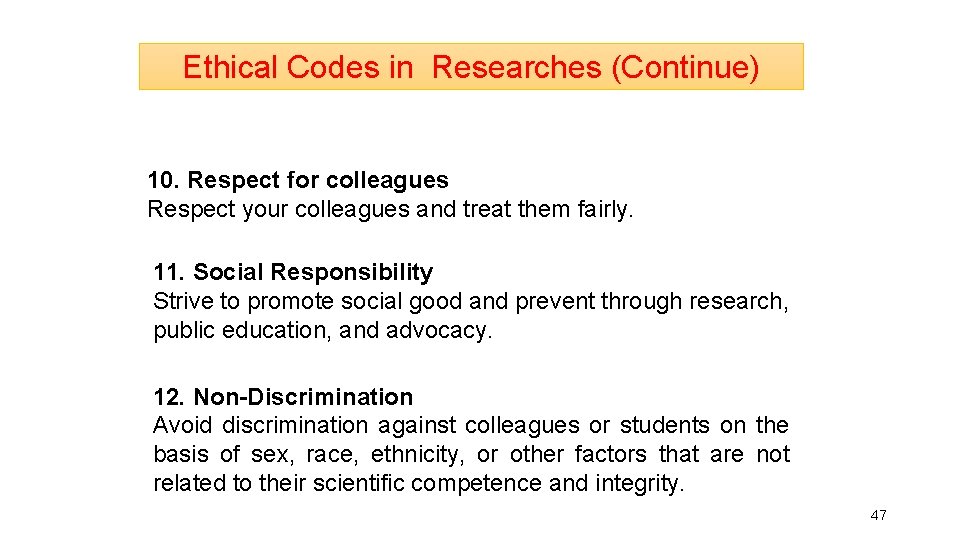 Ethical Codes in  Researches (Continue)

10. Respect for colleagues
Respect your colleagues and treat them fairly.

11. Social Responsibility
Strive to promote social good and prevent through research, public education, and advocacy.

12. Non-Discrimination
Avoid discrimination against colleagues or students on the basis of sex, race, ethnicity, or other factors that are not related to their scientific competence and integrity.

47